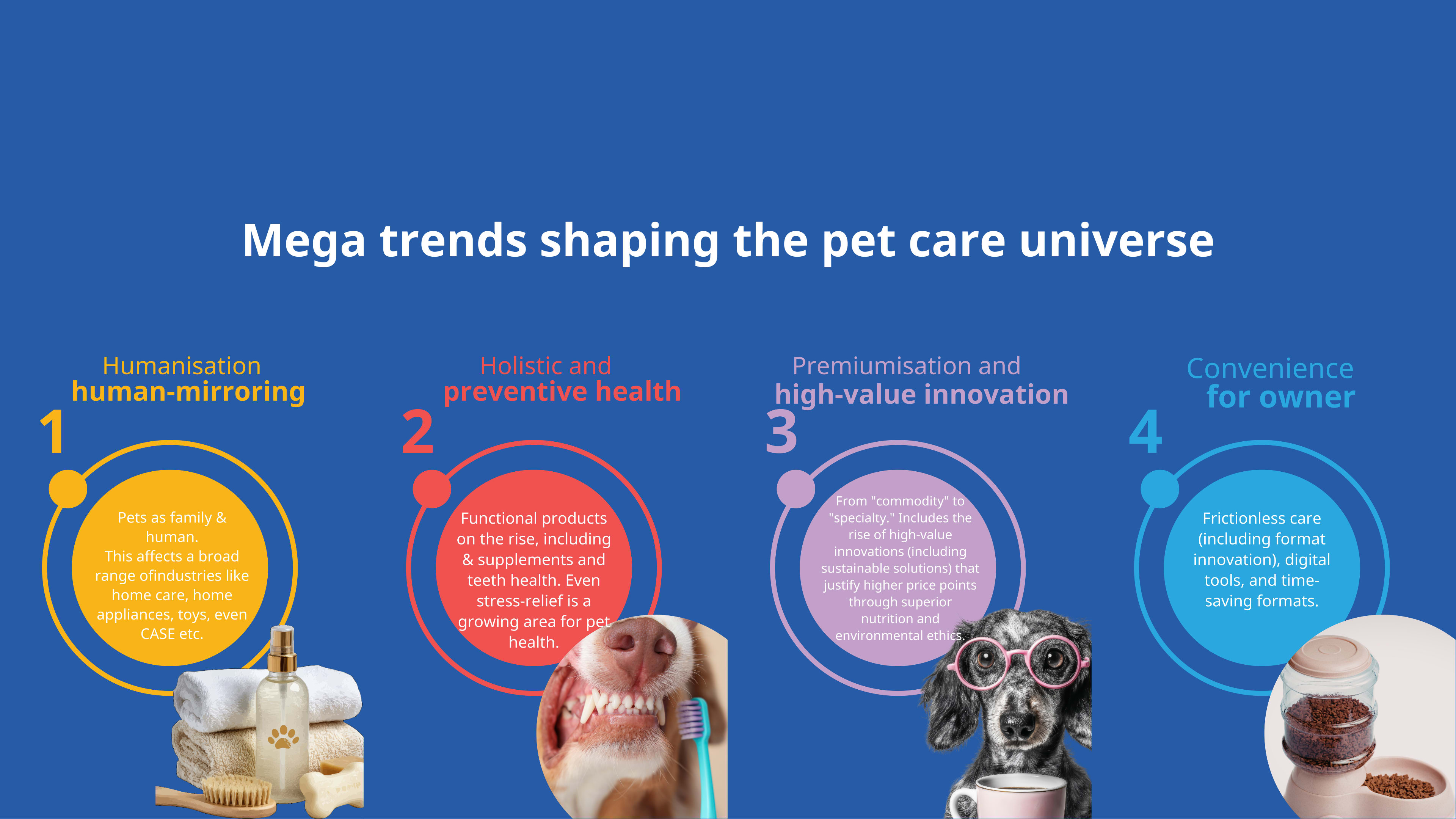 Mega trends shaping the pet care universe

Humanisation
human-mirroring

1

Pets as family & human.
This affects a broad range ofindustries like home care, home appliances, toys, even CASE etc.

Holistic and
preventive health

2

Functional products on the rise, including & supplements and teeth health. Even stress-relief is a growing area for pet health.

Premiumisation and
high-value innovation

3

From "commodity" to "specialty." Includes the rise of high-value innovations (including sustainable solutions) that justify higher price points through superior nutrition and environmental ethics.

Convenience
for owner

4

Frictionless care (including format innovation), digital tools, and time-saving formats.